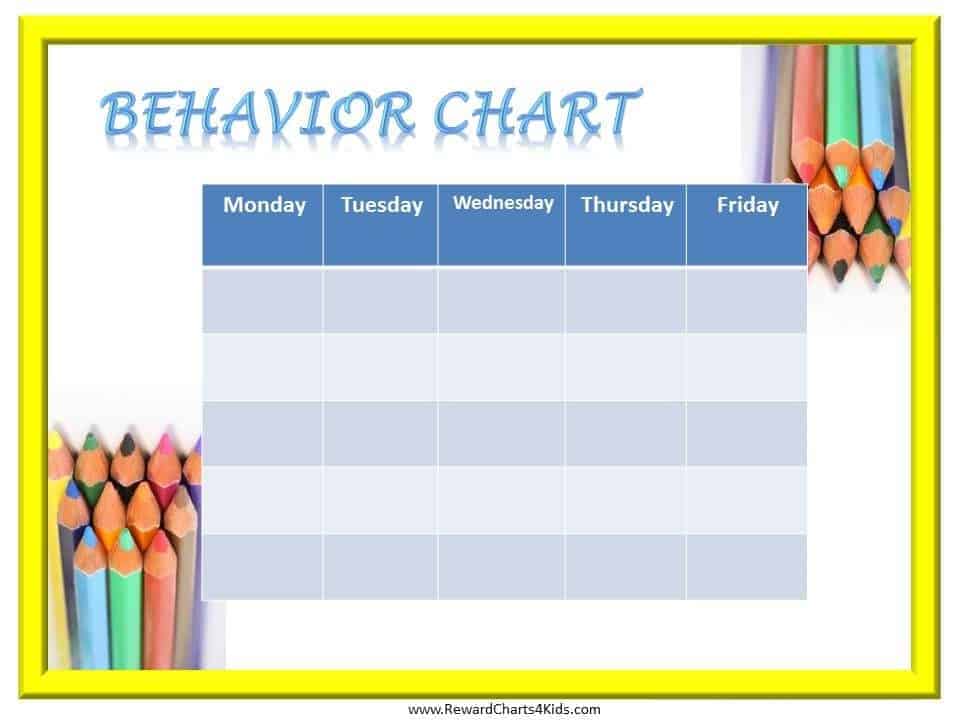 BEHAVIOR CHART

| Monday | Tuesday | Wednesday | Thursday | Friday |
|---|---|---|---|---|
| | | | | |
| | | | | |
| | | | | |
| | | | | |
| | | | | |

www.RewardCharts4Kids.com